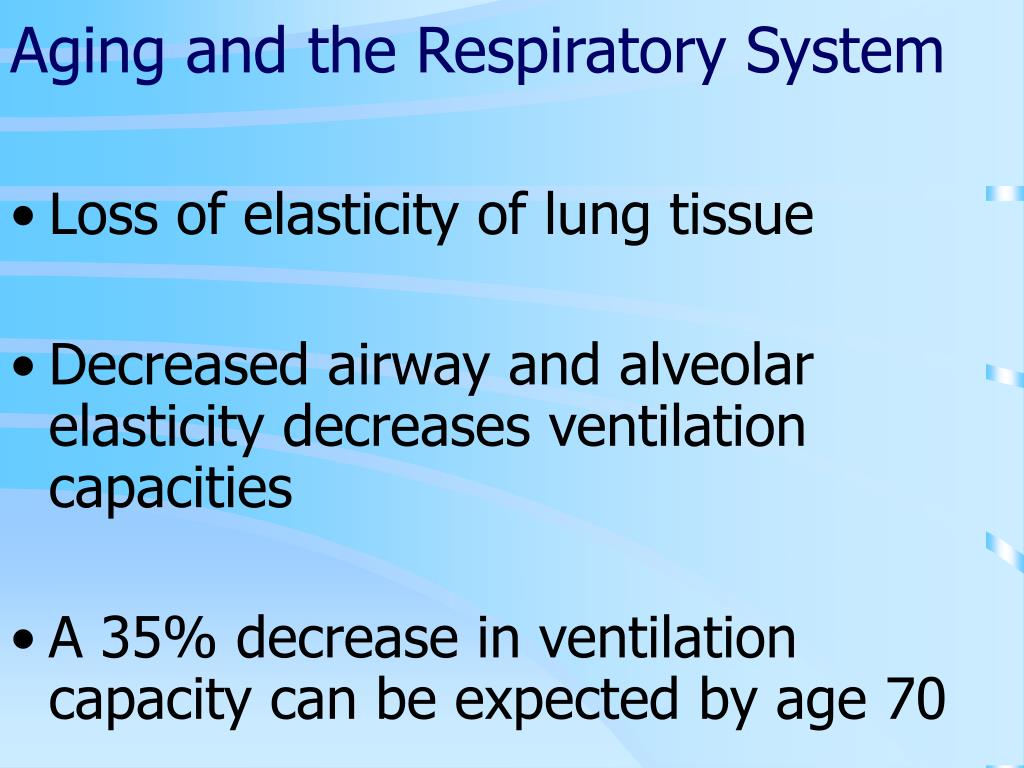 Aging and the Respiratory System

• Loss of elasticity of lung tissue

• Decreased airway and alveolar elasticity decreases ventilation capacities

• A 35% decrease in ventilation capacity can be expected by age 70